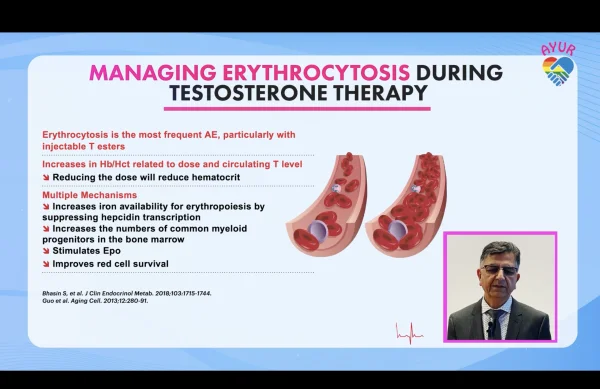 AYUR

MANAGING ERYTHROCYTOSIS DURING TESTOSTERONE THERAPY

Erythrocytosis is the most frequent AE, particularly with injectable T esters

Increases in Hb/Hct related to dose and circulating T level
↘ Reducing the dose will reduce hematocrit

Multiple Mechanisms
↘ Increases iron availability for erythropoiesis by suppressing hepcidin transcription
↘ Increases the numbers of common myeloid progenitors in the bone marrow
↘ Stimulates Epo
↘ Improves red cell survival

Bhasin S, et al. J Clin Endocrinol Metab. 2018;103:1715-1744.
Guo et al. Aging Cell. 2013;12:280-91.